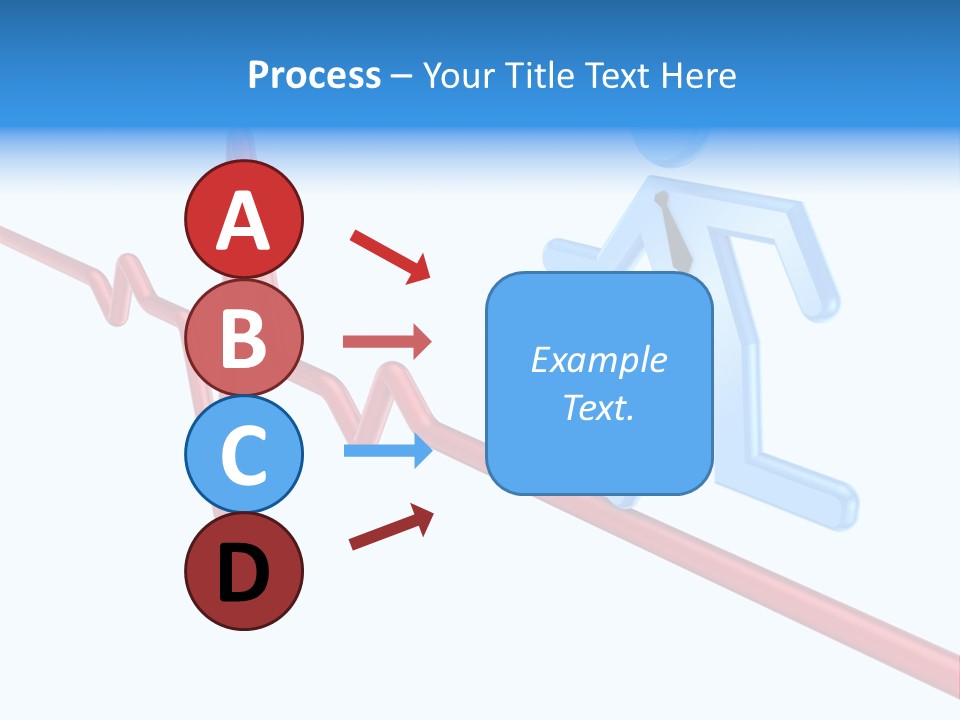 Process – Your Title Text Here

A

B

C

D

Example Text.